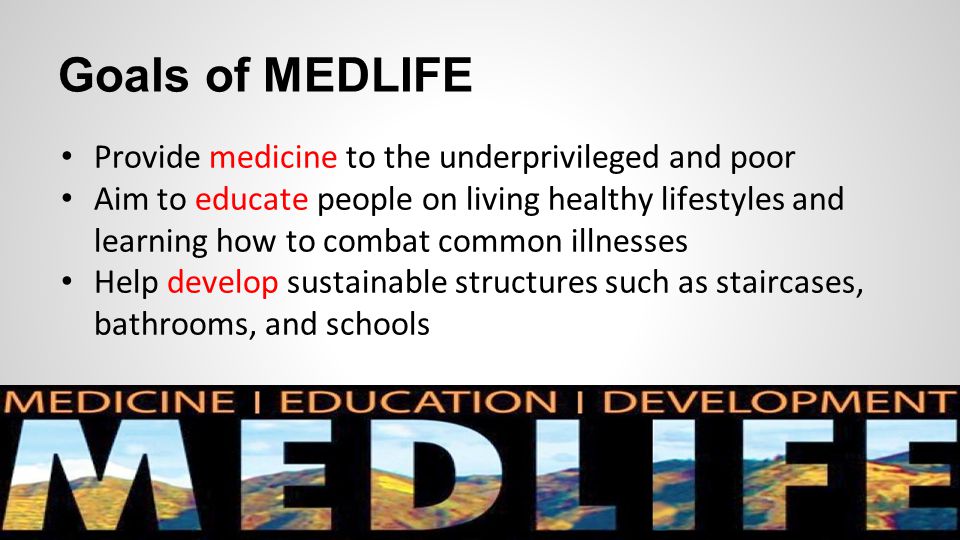 Goals of MEDLIFE

• Provide medicine to the underprivileged and poor
• Aim to educate people on living healthy lifestyles and learning how to combat common illnesses
• Help develop sustainable structures such as staircases, bathrooms, and schools

MEDICINE | EDUCATION | DEVELOPMENT
MEDLIFE